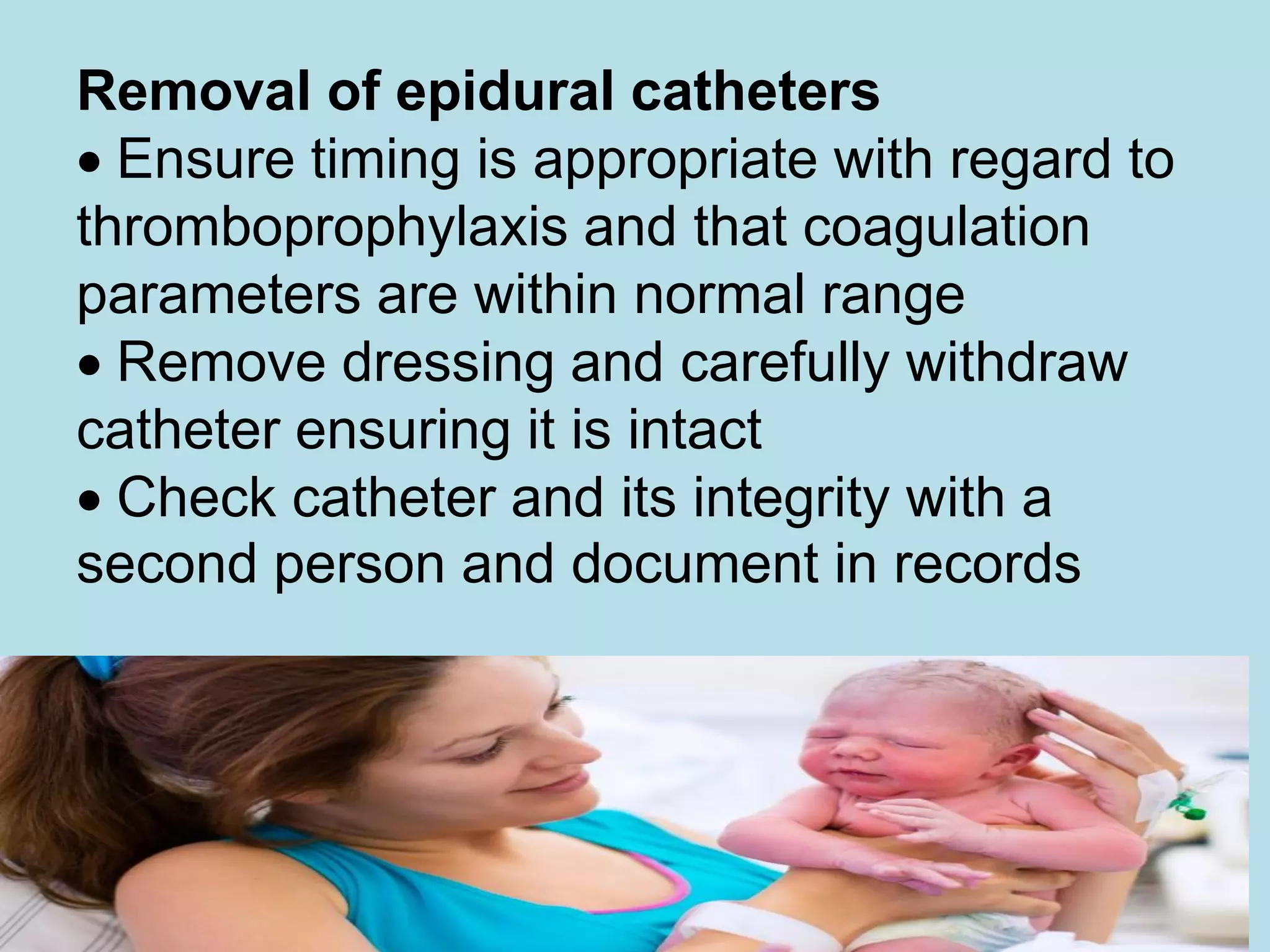 Removal of epidural catheters

• Ensure timing is appropriate with regard to thromboprophylaxis and that coagulation parameters are within normal range

• Remove dressing and carefully withdraw catheter ensuring it is intact

• Check catheter and its integrity with a second person and document in records